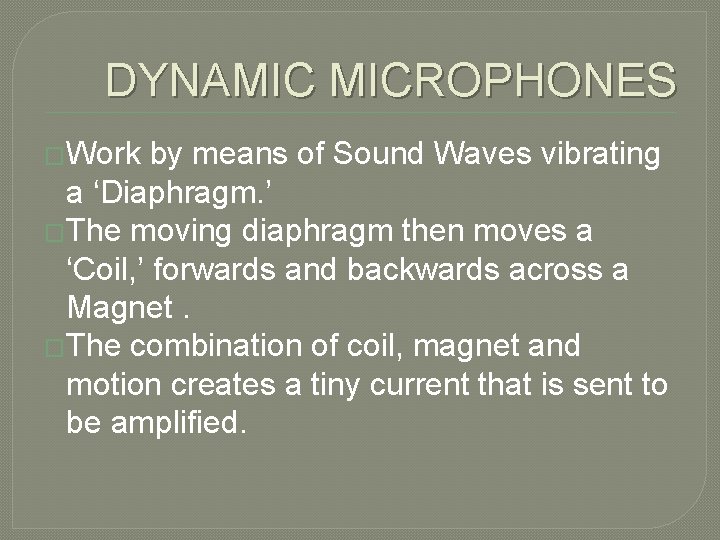 DYNAMIC MICROPHONES

Work by means of Sound Waves vibrating a ‘Diaphragm.’

The moving diaphragm then moves a ‘Coil,’ forwards and backwards across a Magnet .

The combination of coil, magnet and motion creates a tiny current that is sent to be amplified.